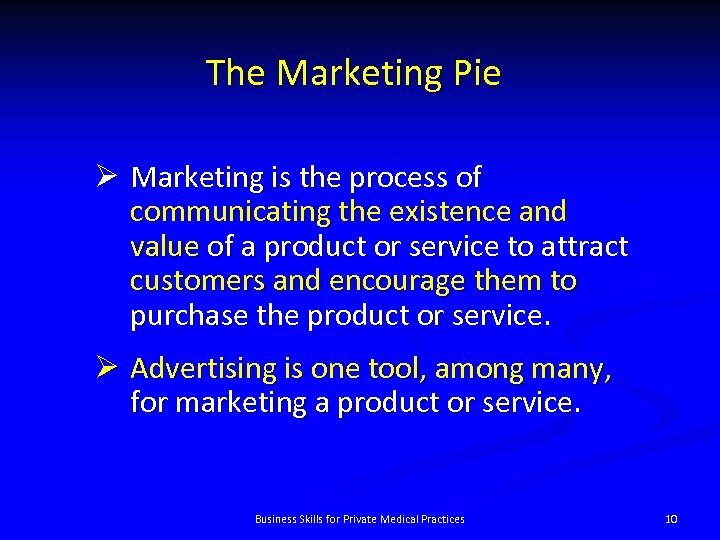 The Marketing Pie

➢ Marketing is the process of communicating the existence and value of a product or service to attract customers and encourage them to purchase the product or service.

➢ Advertising is one tool, among many, for marketing a product or service.

Business Skills for Private Medical Practices

10